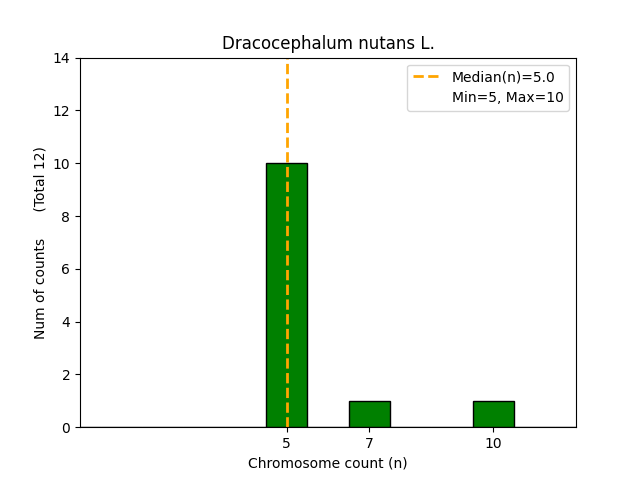 Dracocephalum nutans L.

Median(n)=5.0
Min=5, Max=10

Num of counts (Total 12)

14
12
10
8
6
4
2
0

5
7
10

Chromosome count (n)